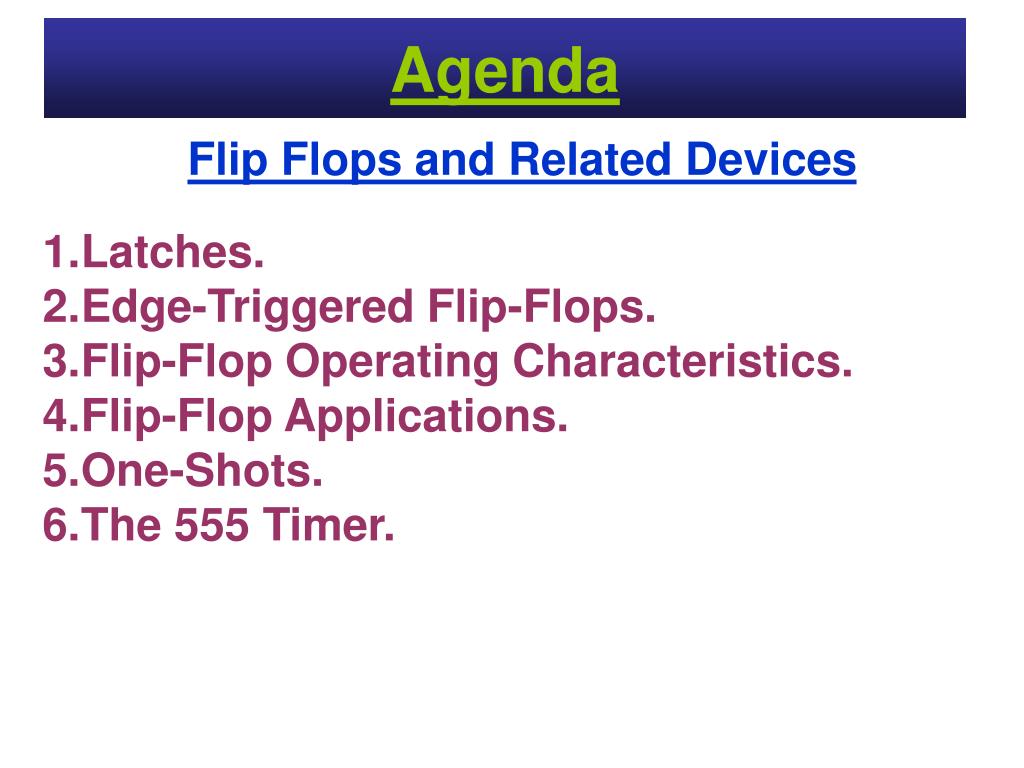 Agenda

Flip Flops and Related Devices

1.Latches.
2.Edge-Triggered Flip-Flops.
3.Flip-Flop Operating Characteristics.
4.Flip-Flop Applications.
5.One-Shots.
6.The 555 Timer.